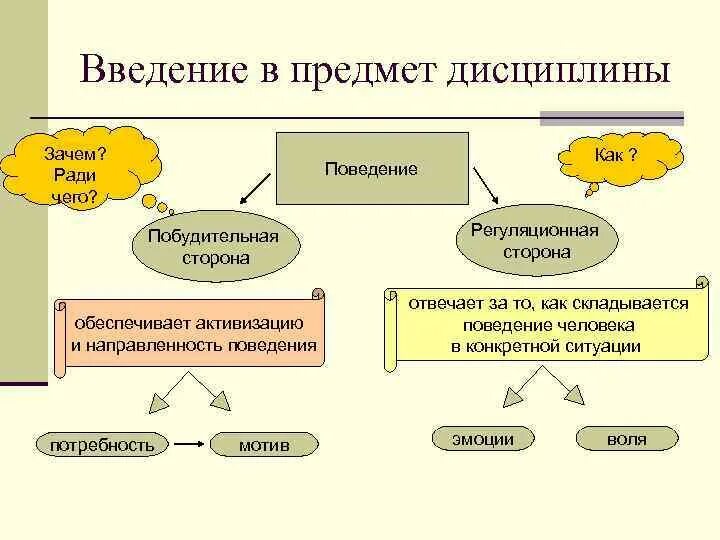 Введение в предмет дисциплины

Зачем? Ради чего?

Поведение

Как ?

Побудительная сторона

Регуляционная сторона

обеспечивает активизацию и направленность поведения

отвечает за то, как складывается поведение человека в конкретной ситуации

потребность

мотив

эмоции

воля